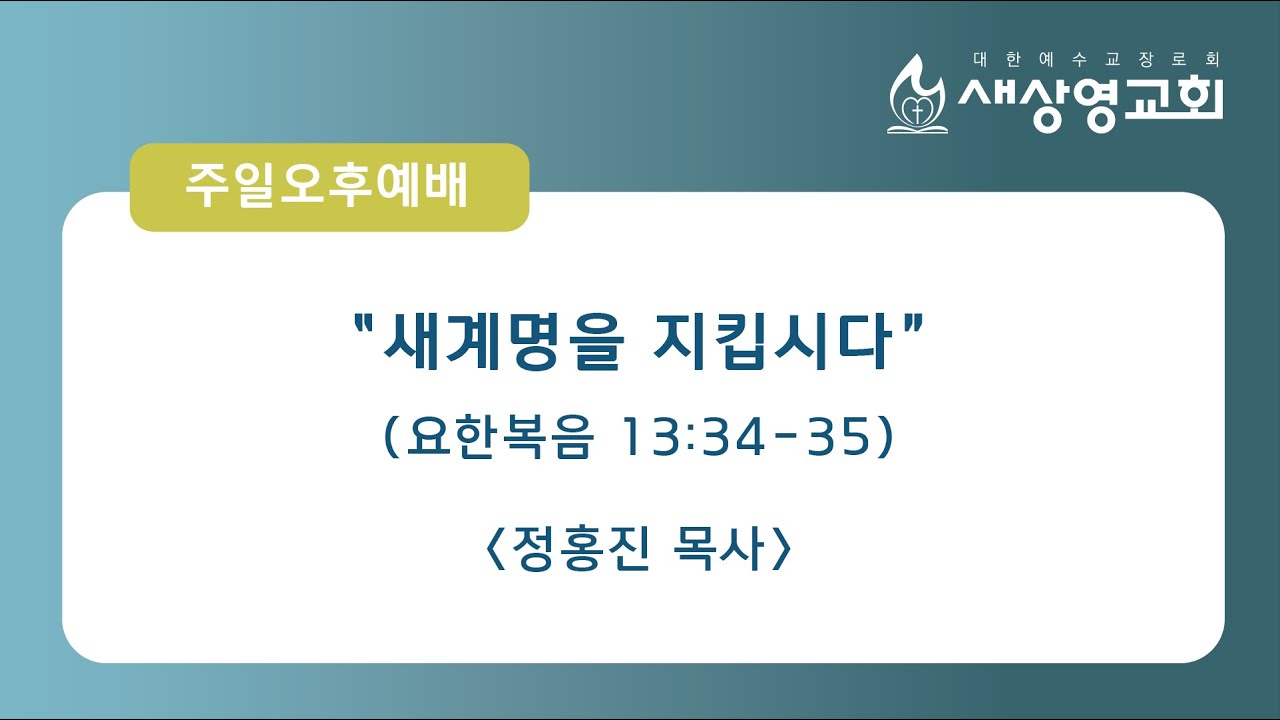 대한예수교장로회
새상영교회

주일오후예배

"새계명을 지킵시다"

(요한복음 13:34-35)

〈정홍진 목사〉